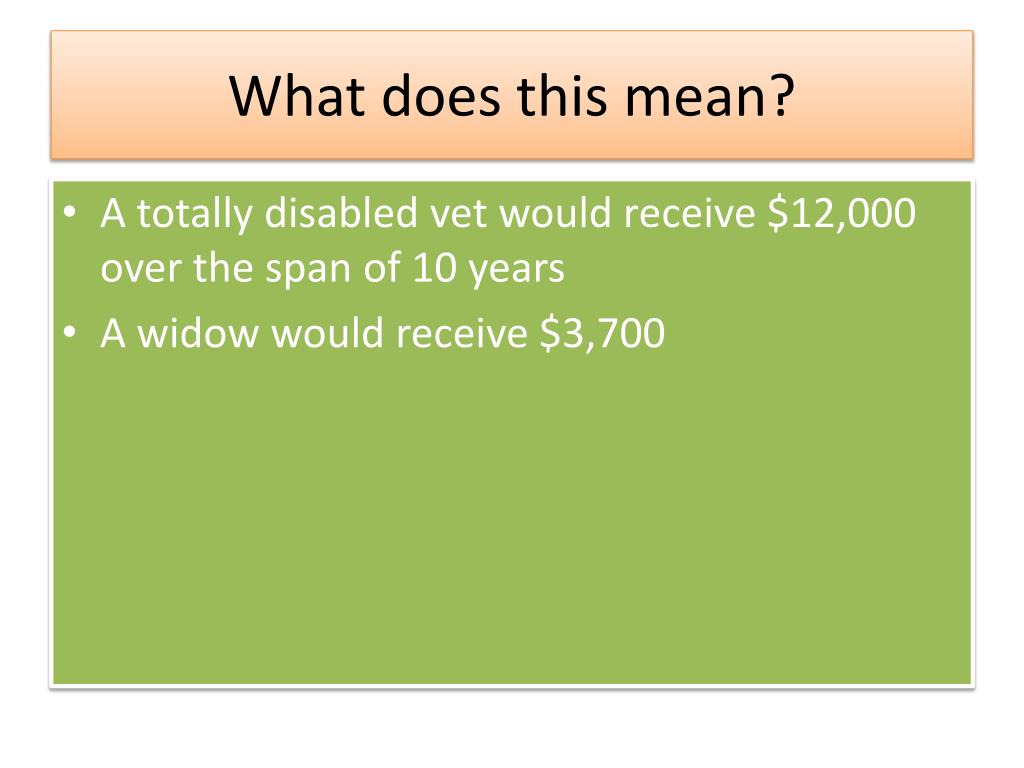 What does this mean?

• A totally disabled vet would receive \$12,000 over the span of 10 years
• A widow would receive \$3,700